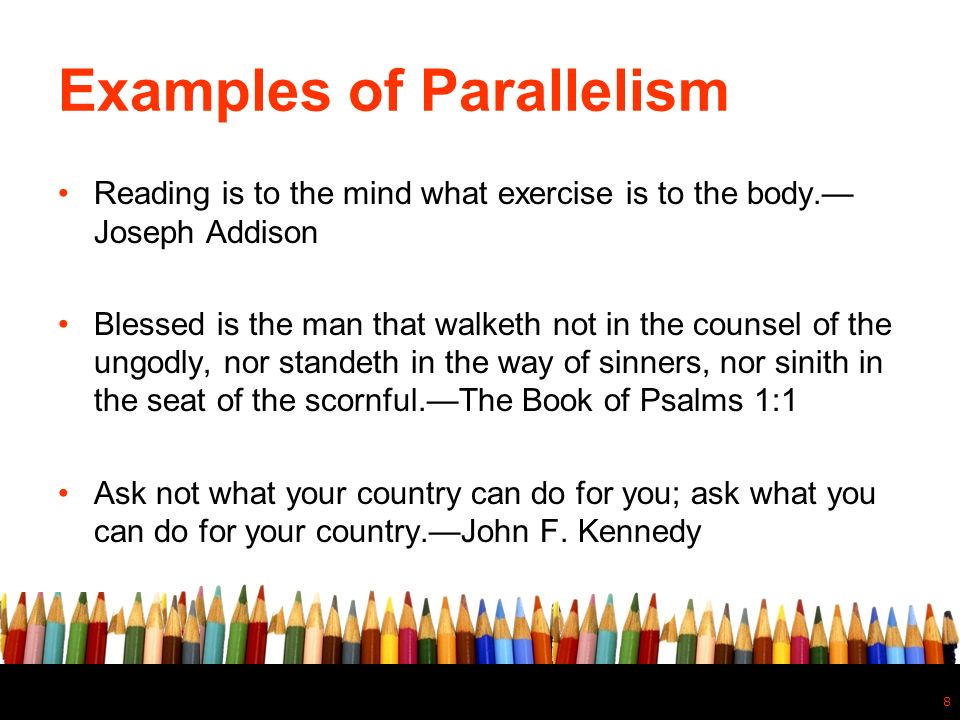 Examples of Parallelism

• Reading is to the mind what exercise is to the body.—Joseph Addison

• Blessed is the man that walketh not in the counsel of the ungodly, nor standeth in the way of sinners, nor sinith in the seat of the scornful.—The Book of Psalms 1:1

• Ask not what your country can do for you; ask what you can do for your country.—John F. Kennedy

8